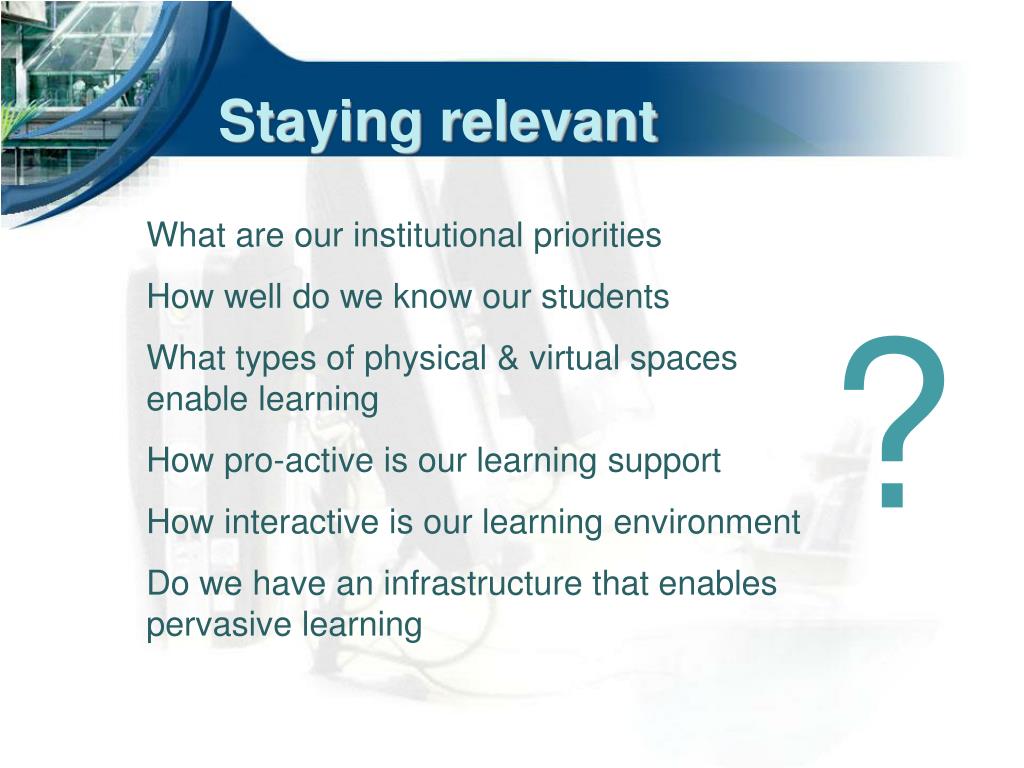 Staying relevant

What are our institutional priorities

How well do we know our students

What types of physical & virtual spaces enable learning

How pro-active is our learning support

How interactive is our learning environment

Do we have an infrastructure that enables pervasive learning

?